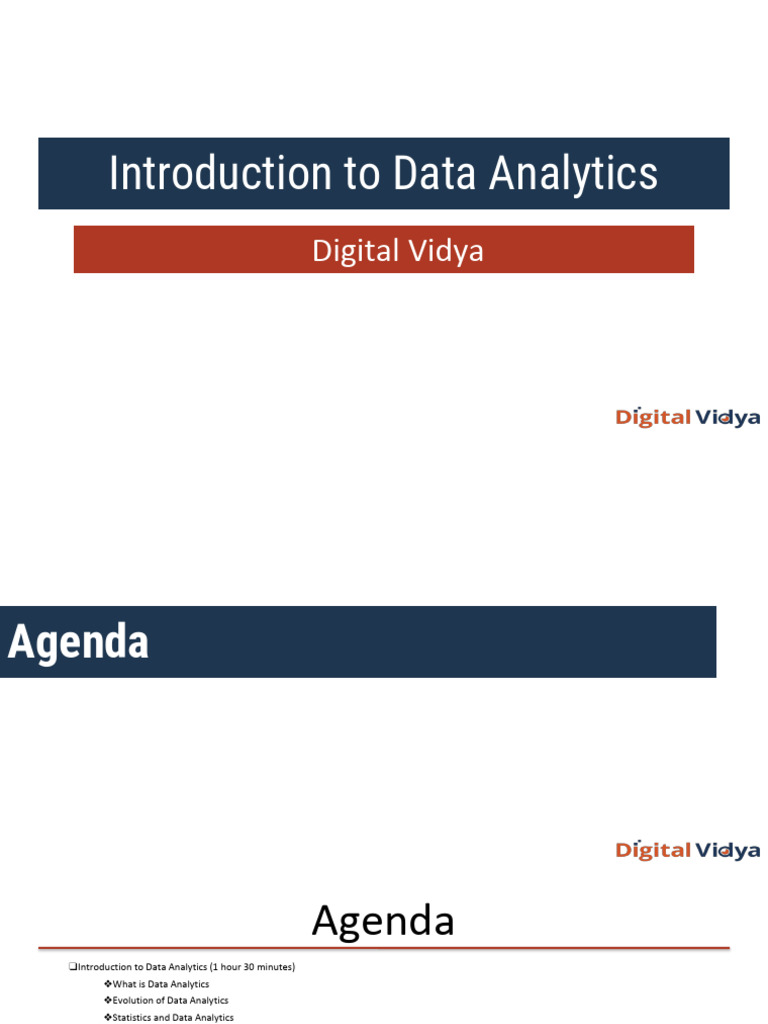 Introduction to Data Analytics

Digital Vidya

Digital Vidya

Agenda

Digital Vidya

Agenda

❑Introduction to Data Analytics (1 hour 30 minutes)

❖What is Data Analytics

❖Evolution of Data Analytics

❖Statistics and Data Analytics